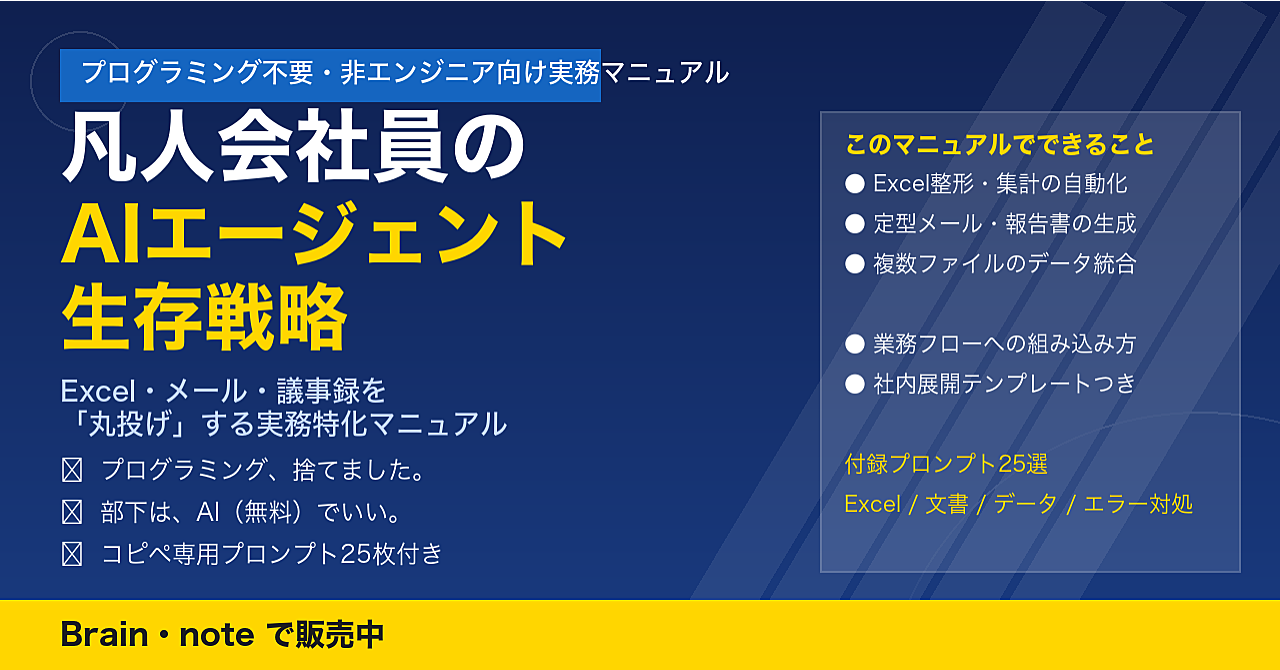 プログラミング不要・非エンジニア向け実務マニュアル

凡人会社員の
AIエージェント
生存戦略

Excel・メール・議事録を
「丸投げ」する実務特化マニュアル

☒ プログラミング、捨てました。
☒ 部下は、AI（無料）でいい。
☒ コピペ専用プロンプト25枚付き

このマニュアルでできること
● Excel整形・集計の自動化
● 定型メール・報告書の生成
● 複数ファイルのデータ統合

● 業務フローへの組み込み方
● 社内展開テンプレートつき

付録プロンプト25選
Excel / 文書 / データ / エラー対処

Brain・note で販売中